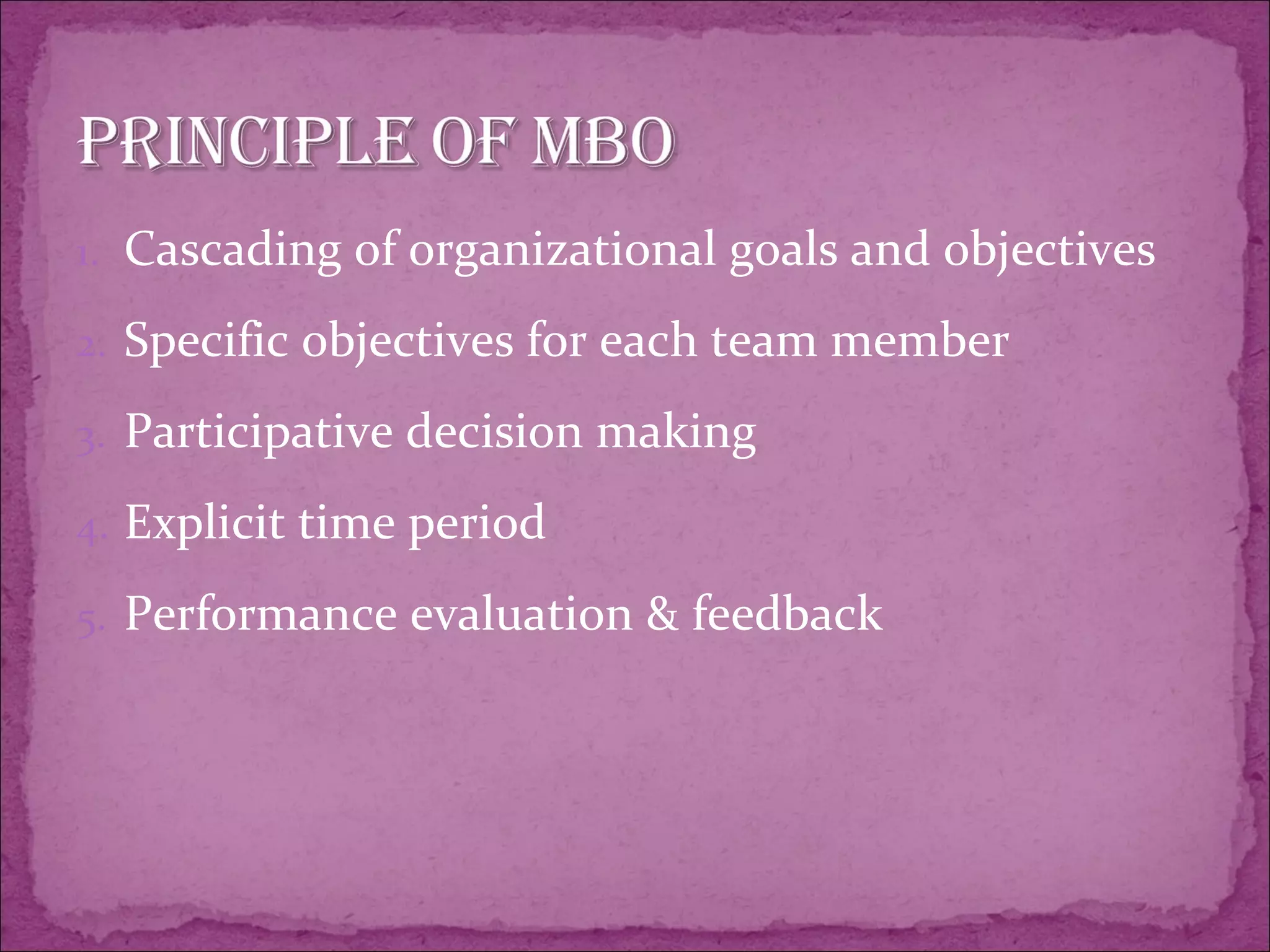 PRINCIPLE OF MBO

1. Cascading of organizational goals and objectives
2. Specific objectives for each team member
3. Participative decision making
4. Explicit time period
5. Performance evaluation & feedback